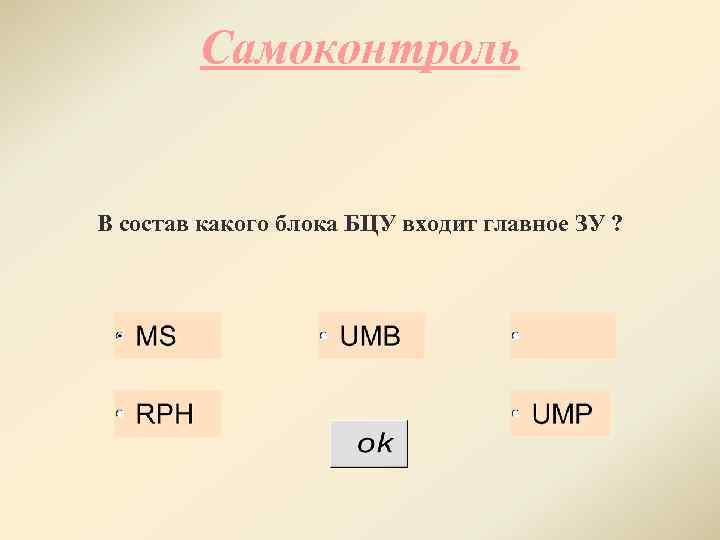 Самоконтроль

В состав какого блока БЦУ входит главное ЗУ ?

MS

UMB

RPH

UMP

ok